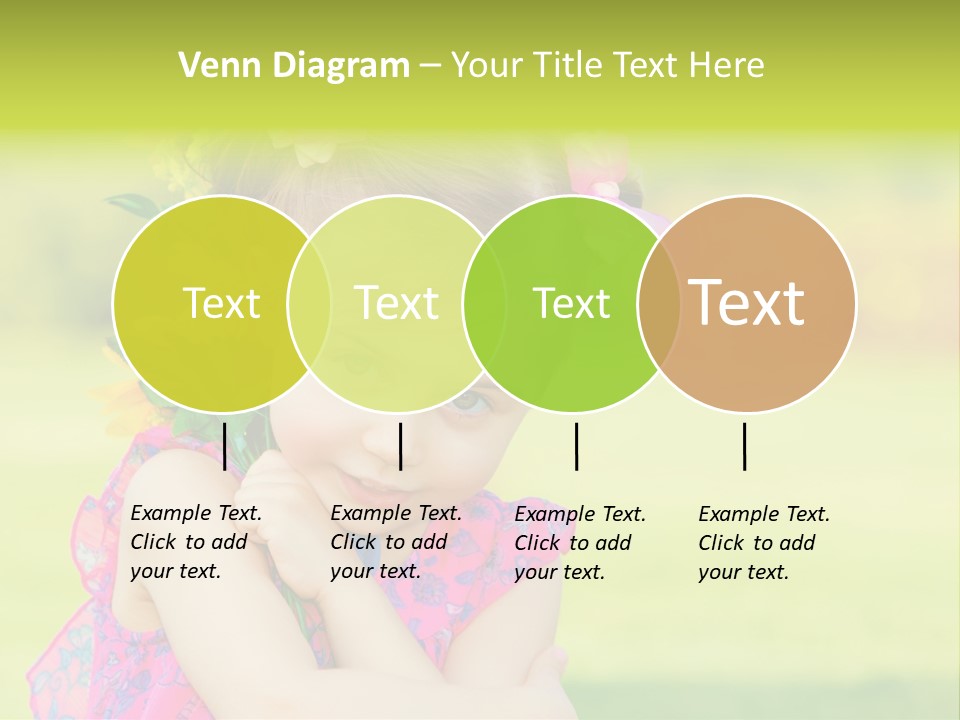 Venn Diagram – Your Title Text Here

Text

Text

Text

Text

Example Text. Click to add your text.

Example Text. Click to add your text.

Example Text. Click to add your text.

Example Text. Click to add your text.